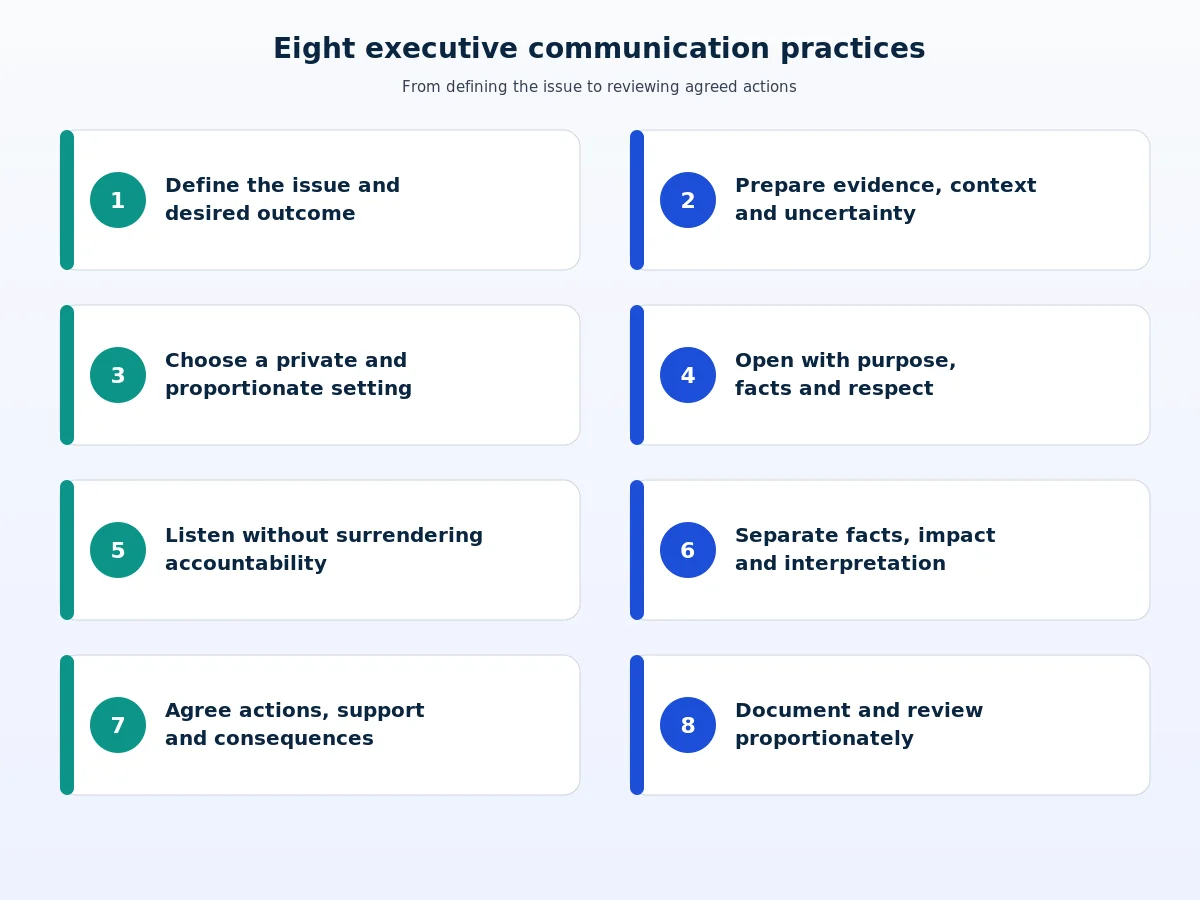 Eight executive communication practices

From defining the issue to reviewing agreed actions

1 Define the issue and desired outcome

2 Prepare evidence, context and uncertainty

3 Choose a private and proportionate setting

4 Open with purpose, facts and respect

5 Listen without surrendering accountability

6 Separate facts, impact and interpretation

7 Agree actions, support and consequences

8 Document and review proportionately